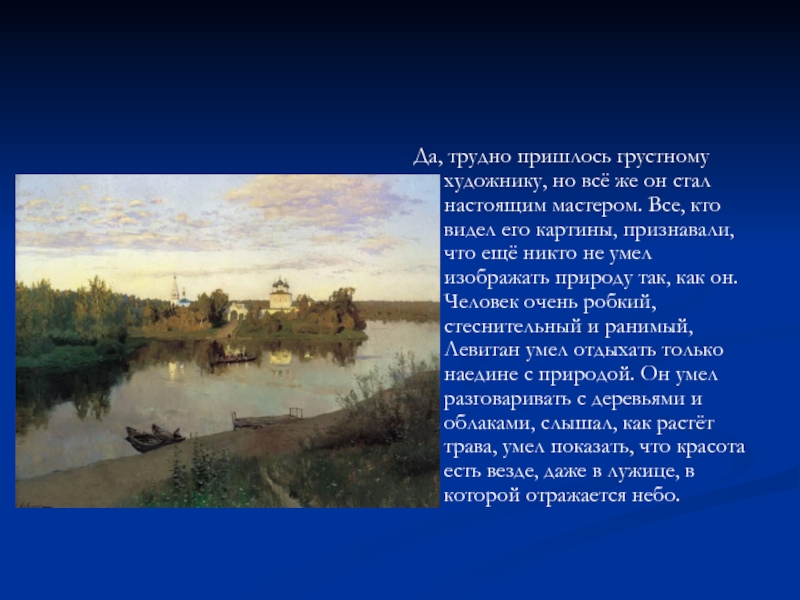 Да, трудно пришлось грустному художнику, но всё же он стал настоящим мастером. Все, кто видел его картины, признавали, что ещё никто не умел изображать природу так, как он. Человек очень робкий, стеснительный и ранимый, Левитан умел отдыхать только наедине с природой. Он умел разговаривать с деревьями и облаками, слышал, как растёт трава, умел показать, что красота есть везде, даже в лужице, в которой отражается небо.